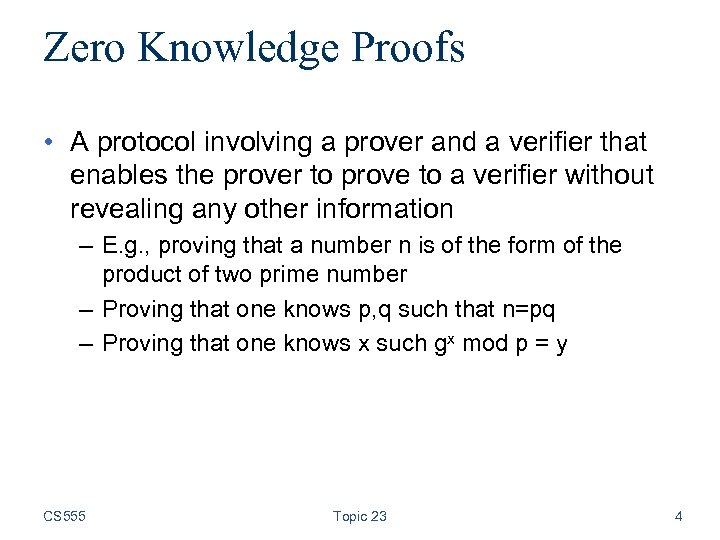 Zero Knowledge Proofs

• A protocol involving a prover and a verifier that enables the prover to prove to a verifier without revealing any other information

– E.g., proving that a number n is of the form of the product of two prime number

– Proving that one knows p,q such that n=pq

– Proving that one knows x such $g^x$ mod p = y

CS555 Topic 23 4